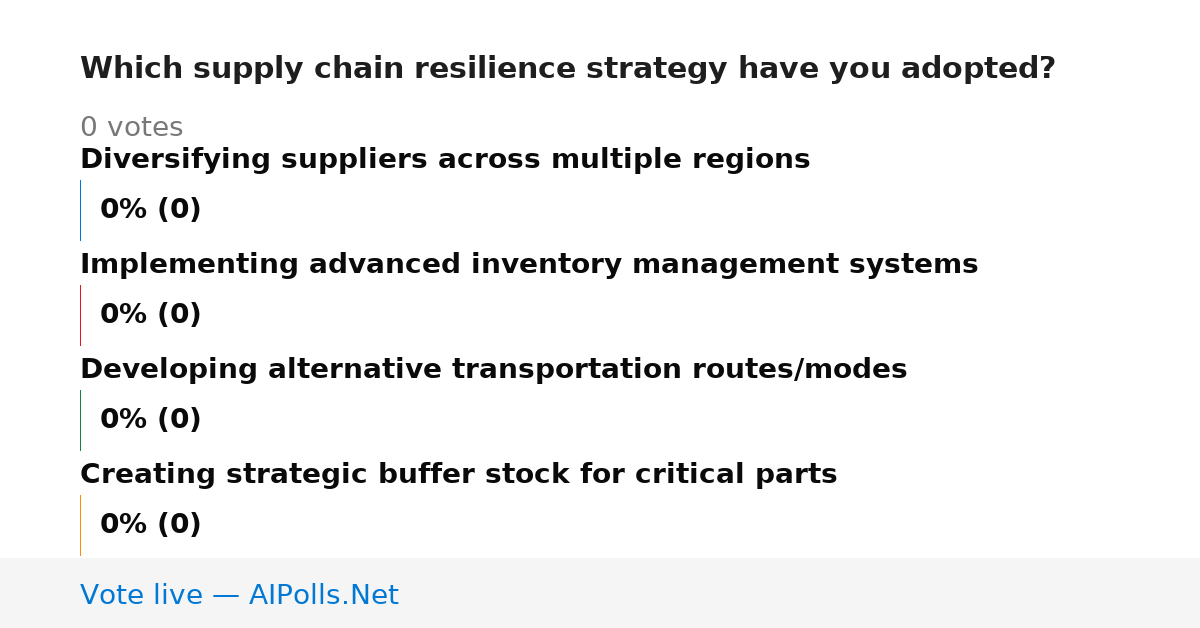 Which supply chain resilience strategy have you adopted?

0 votes

Diversifying suppliers across multiple regions

0% (0)

Implementing advanced inventory management systems

0% (0)

Developing alternative transportation routes/modes

0% (0)

Creating strategic buffer stock for critical parts

0% (0)

Vote live — AIPolls.Net